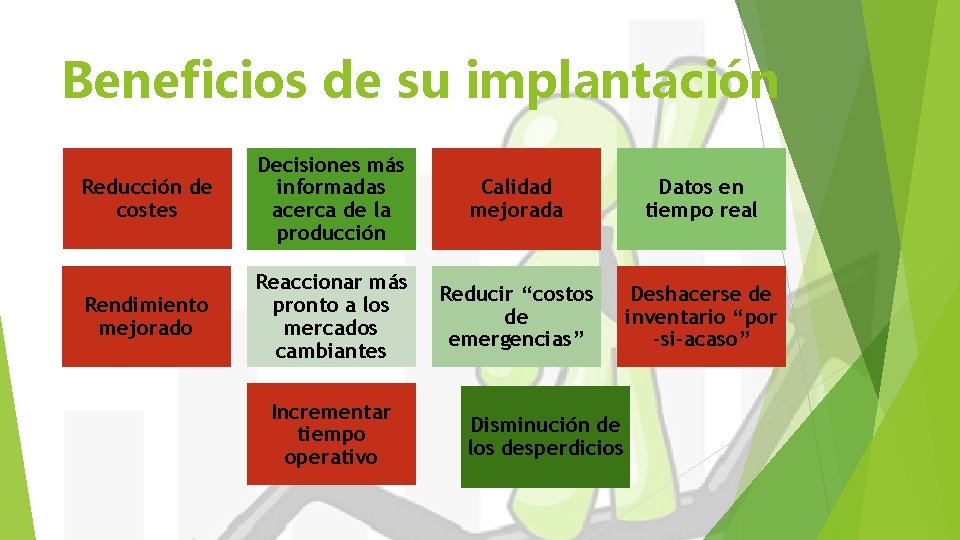 Beneficios de su implantación

Reducción de costes

Decisiones más informadas acerca de la producción

Calidad mejorada

Datos en tiempo real

Rendimiento mejorado

Reaccionar más pronto a los mercados cambiantes

Reducir “costos de emergencias”

Deshacerse de inventario “por -si-acaso”

Incrementar tiempo operativo

Disminución de los desperdicios